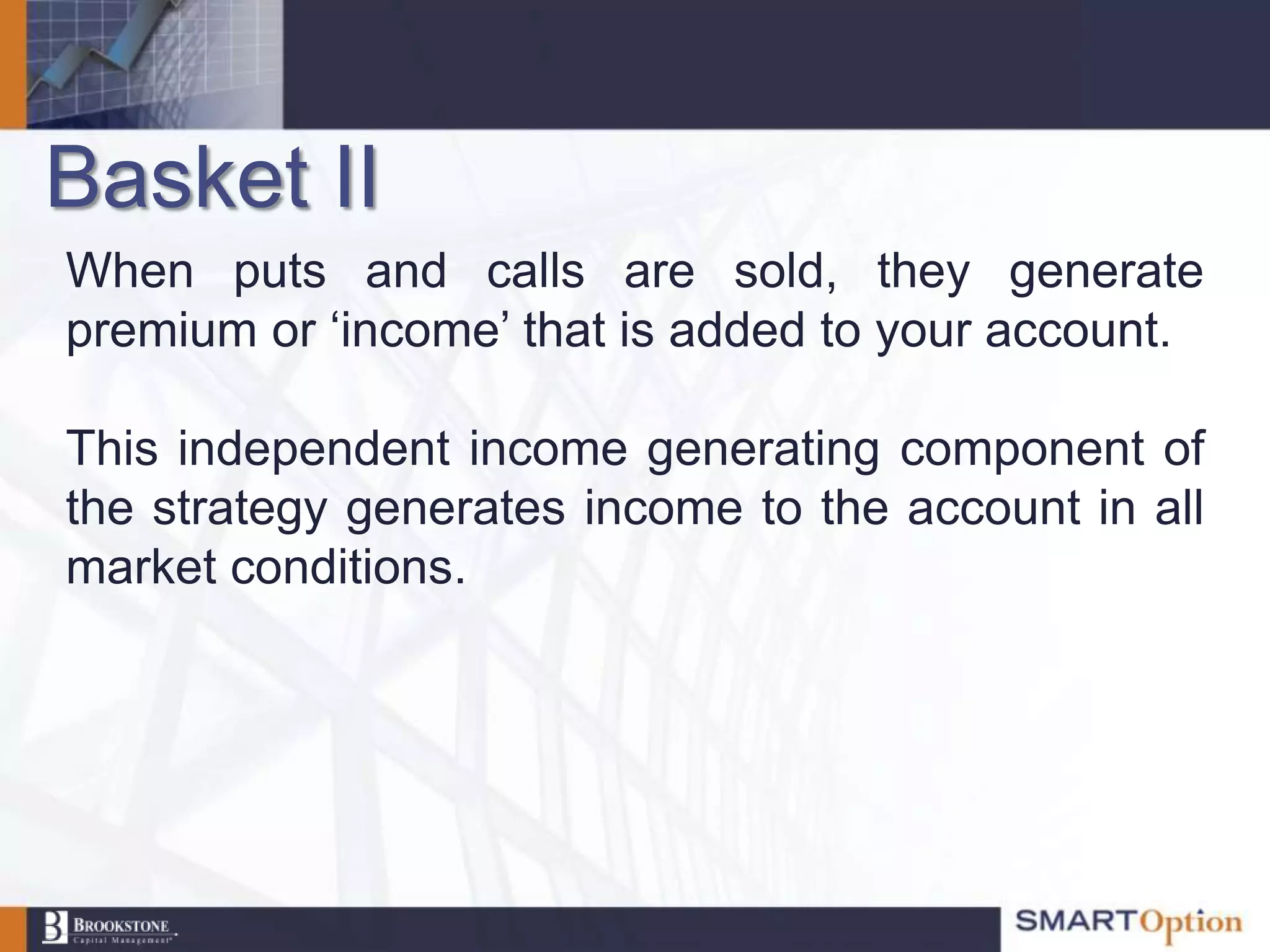 Basket II

When puts and calls are sold, they generate premium or ‘income’ that is added to your account.

This independent income generating component of the strategy generates income to the account in all market conditions.

B BROOKSTONE Capital Management

SMARTOption